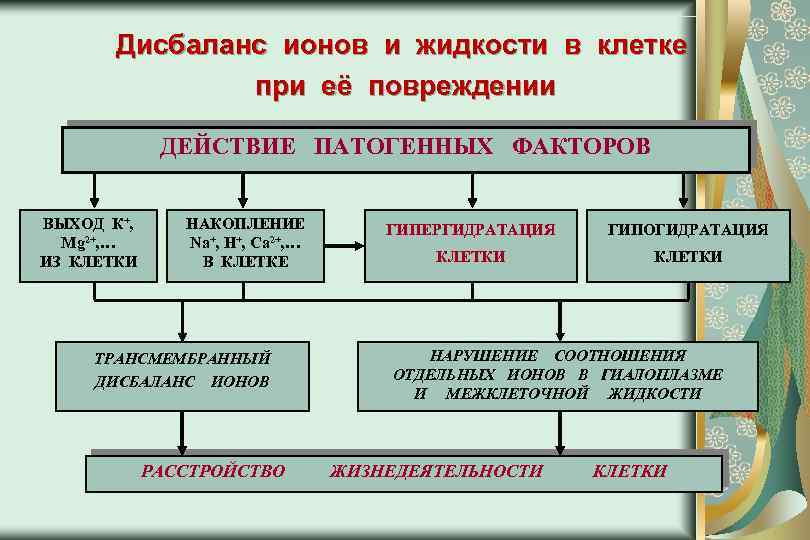 Дисбаланс ионов и жидкости в клетке при её повреждении

ДЕЙСТВИЕ ПАТОГЕННЫХ ФАКТОРОВ

ВЫХОД $K^+$, $Mg^{2+}$,… ИЗ КЛЕТКИ

НАКОПЛЕНИЕ $Na^+$, $H^+$, $Ca^{2+}$,… В КЛЕТКЕ

ГИПЕРГИДРАТАЦИЯ КЛЕТКИ

ГИПОГИДРАТАЦИЯ КЛЕТКИ

ТРАНСМЕМБРАННЫЙ ДИСБАЛАНС ИОНОВ

НАРУШЕНИЕ СООТНОШЕНИЯ ОТДЕЛЬНЫХ ИОНОВ В ГИАЛОПЛАЗМЕ И МЕЖКЛЕТОЧНОЙ ЖИДКОСТИ

РАССТРОЙСТВО ЖИЗНЕДЕЯТЕЛЬНОСТИ КЛЕТКИ